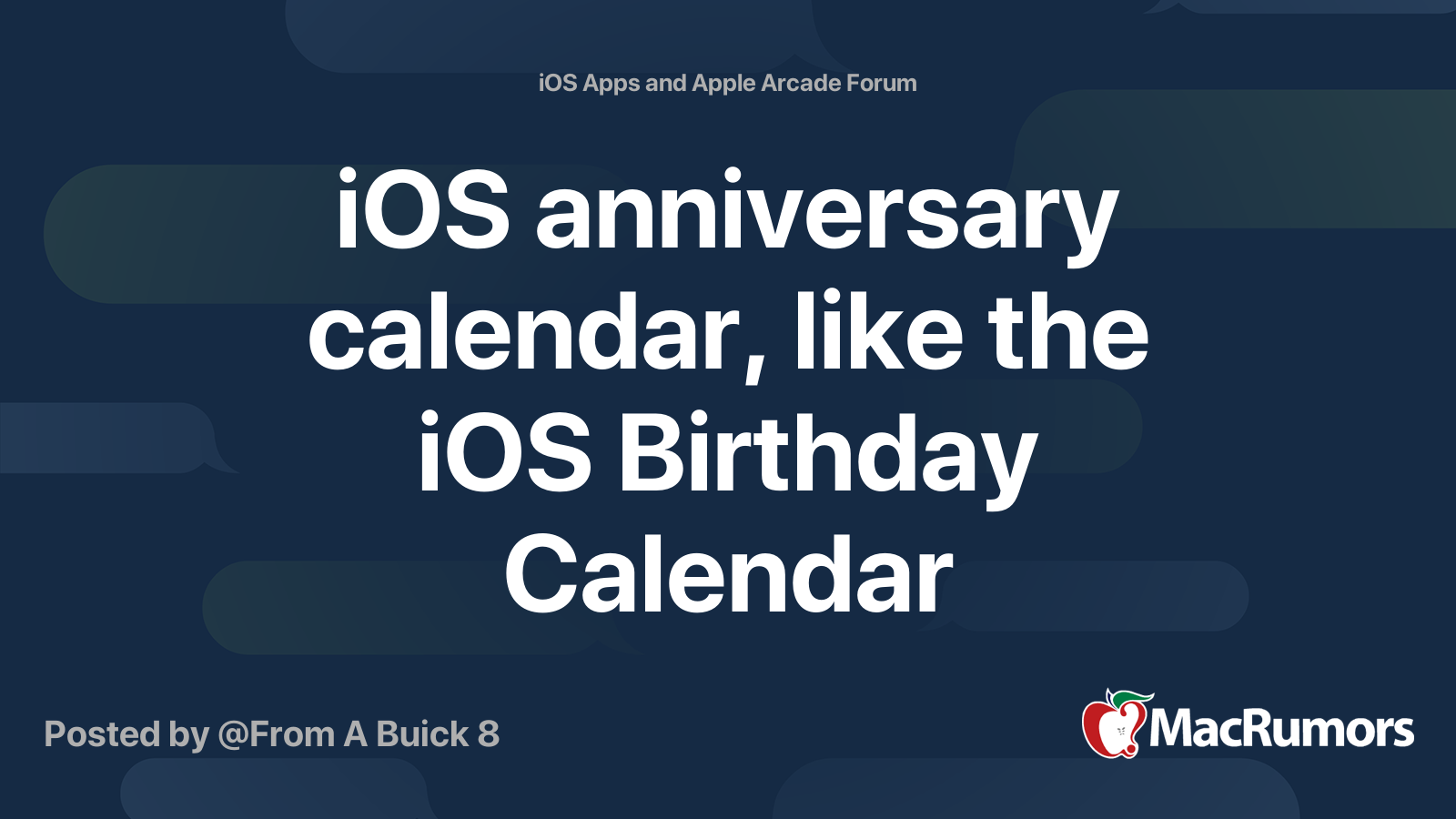 iOS Apps and Apple Arcade Forum

iOS anniversary calendar, like the iOS Birthday Calendar

Posted by @From A Buick 8

MacRumors